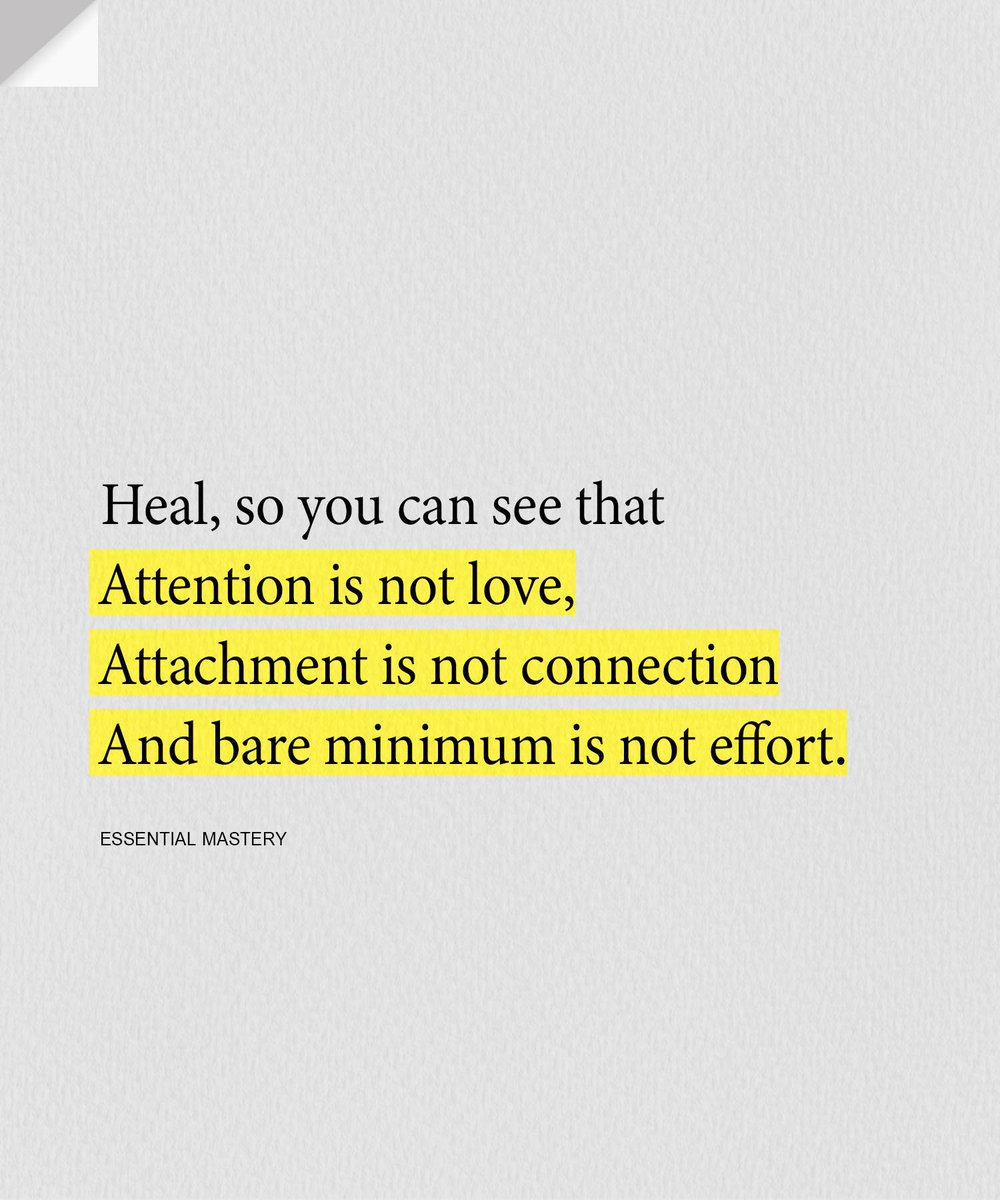 Heal, so you can see that
Attention is not love,
Attachment is not connection
And bare minimum is not effort.

ESSENTIAL MASTERY